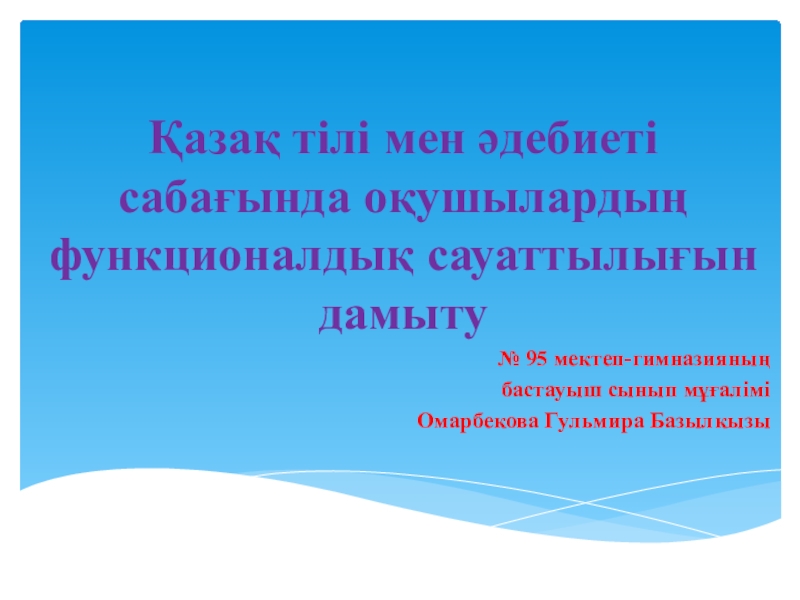 Қазақ тілі мен әдебиеті сабағында оқушылардың функционалдық сауаттылығын дамыту

№ 95 мектеп-гимназияның
бастауыш сынып мұғалімі
Омарбекова Гульмира Базылқызы